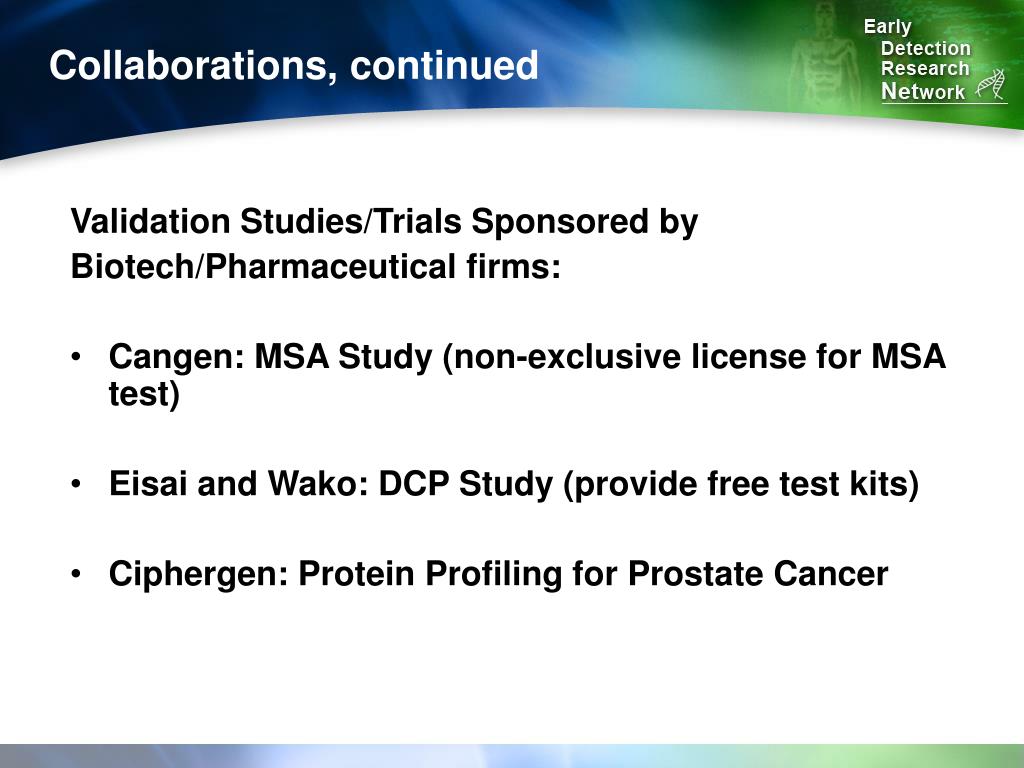 Collaborations, continued

Early Detection Research Network

Validation Studies/Trials Sponsored by Biotech/Pharmaceutical firms:

• Cangen: MSA Study (non-exclusive license for MSA test)

• Eisai and Wako: DCP Study (provide free test kits)

• Ciphergen: Protein Profiling for Prostate Cancer